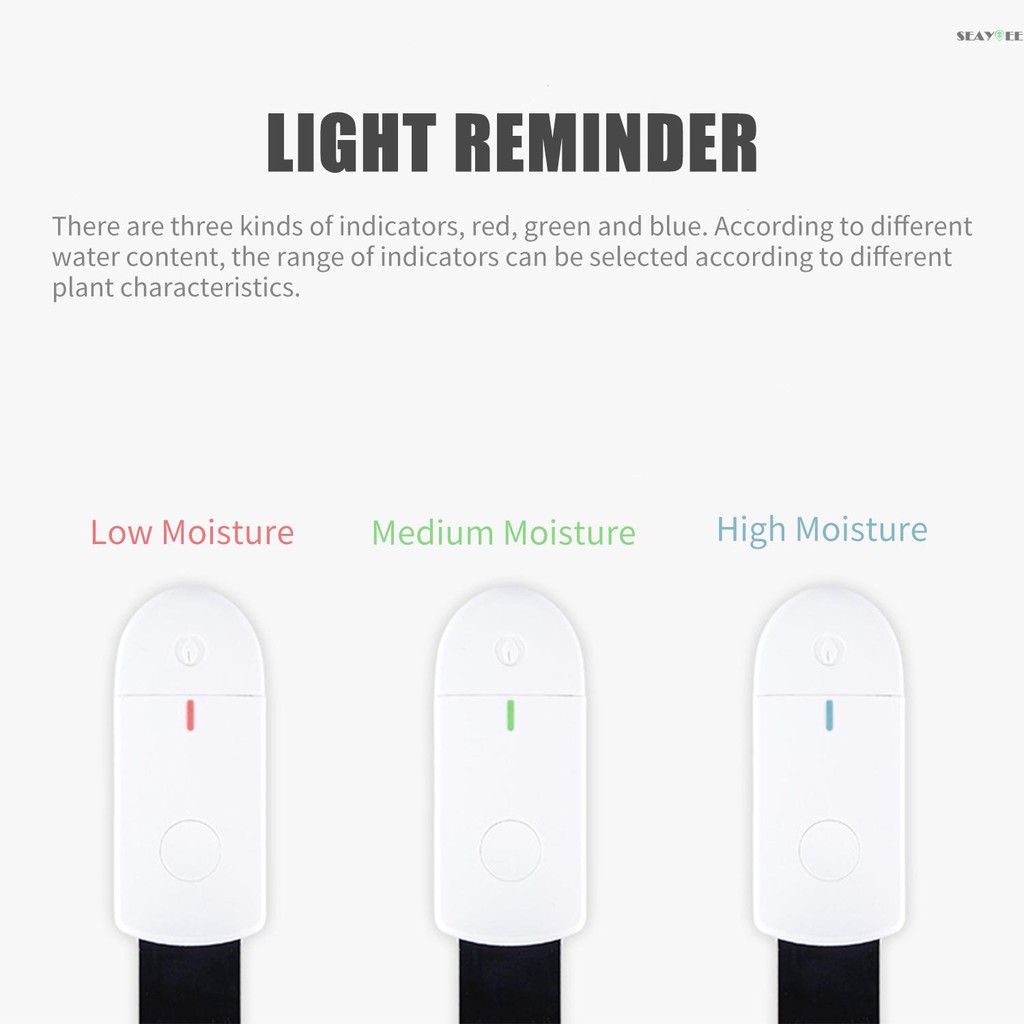 SEAYEE

LIGHT REMINDER

There are three kinds of indicators, red, green and blue. According to different water content, the range of indicators can be selected according to different plant characteristics.

Low Moisture

Medium Moisture

High Moisture